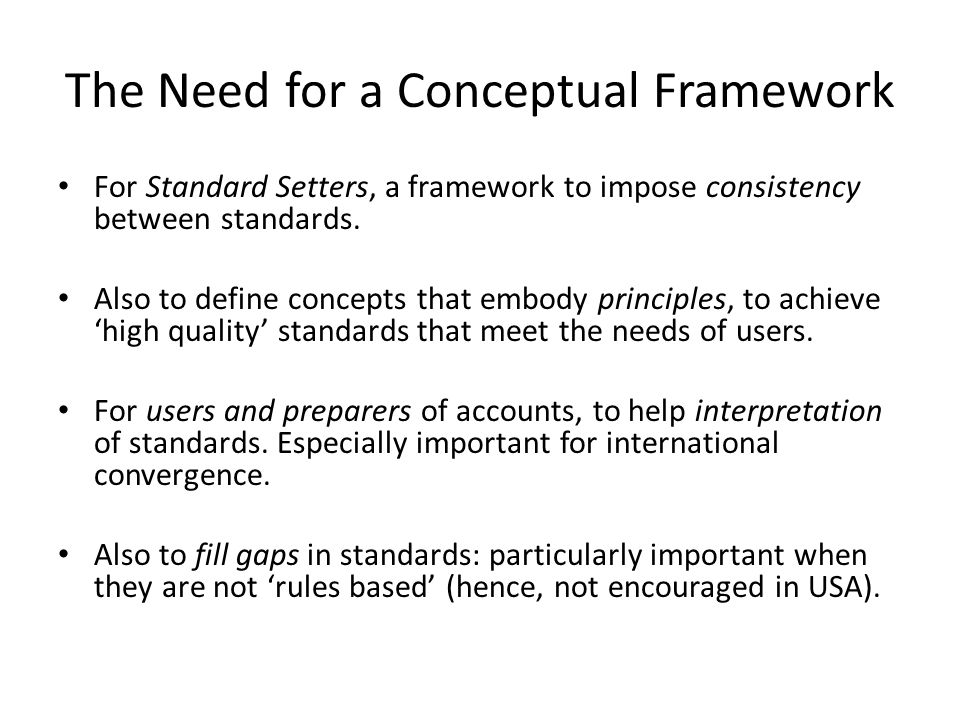 The Need for a Conceptual Framework

• For Standard Setters, a framework to impose consistency between standards.

• Also to define concepts that embody principles, to achieve ‘high quality’ standards that meet the needs of users.

• For users and preparers of accounts, to help interpretation of standards. Especially important for international convergence.

• Also to fill gaps in standards: particularly important when they are not ‘rules based’ (hence, not encouraged in USA).